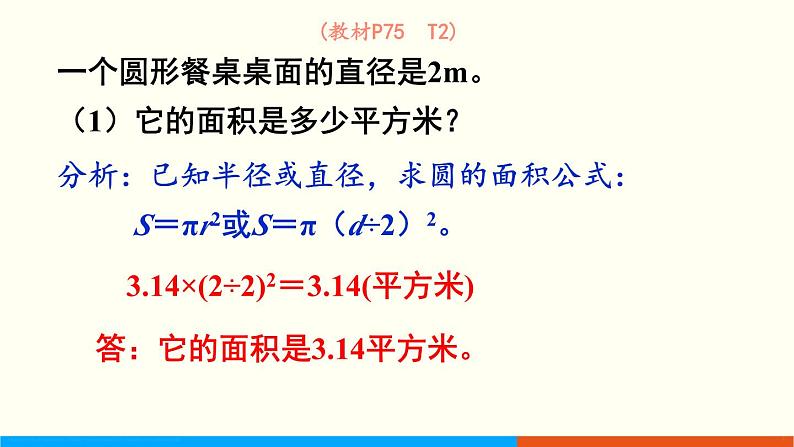 （教材P75　T2）

一个圆形餐桌桌面的直径是2m。

（1）它的面积是多少平方米？

分析：已知半径或直径，求圆的面积公式：

$S=\pi r^2$或$S=\pi（d\div2）^2$。

$3.14\times(2\div2)^2=3.14$(平方米)

答：它的面积是3.14平方米。